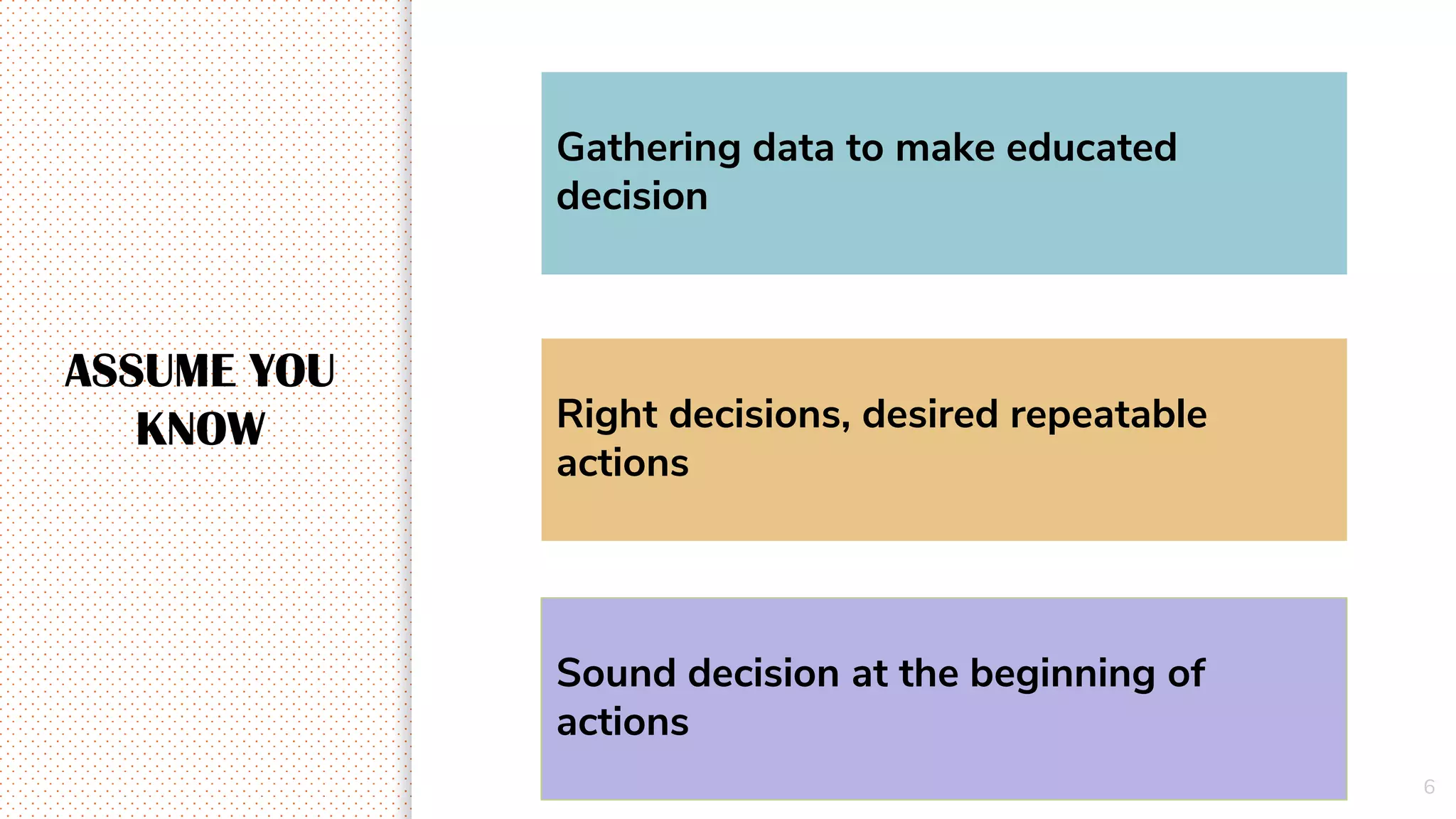 ASSUME YOU KNOW

Gathering data to make educated decision

Right decisions, desired repeatable actions

Sound decision at the beginning of actions

6